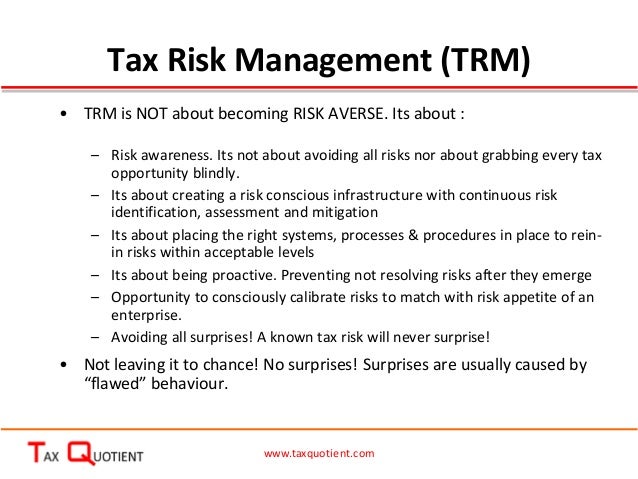 Tax Risk Management (TRM)

• TRM is NOT about becoming RISK AVERSE. Its about :

– Risk awareness. Its not about avoiding all risks nor about grabbing every tax opportunity blindly.
– Its about creating a risk conscious infrastructure with continuous risk identification, assessment and mitigation
– Its about placing the right systems, processes & procedures in place to rein-in risks within acceptable levels
– Its about being proactive. Preventing not resolving risks after they emerge
– Opportunity to consciously calibrate risks to match with risk appetite of an enterprise.
– Avoiding all surprises! A known tax risk will never surprise!

• Not leaving it to chance! No surprises! Surprises are usually caused by "flawed" behaviour.

TAX QUOTIENT

www.taxquotient.com